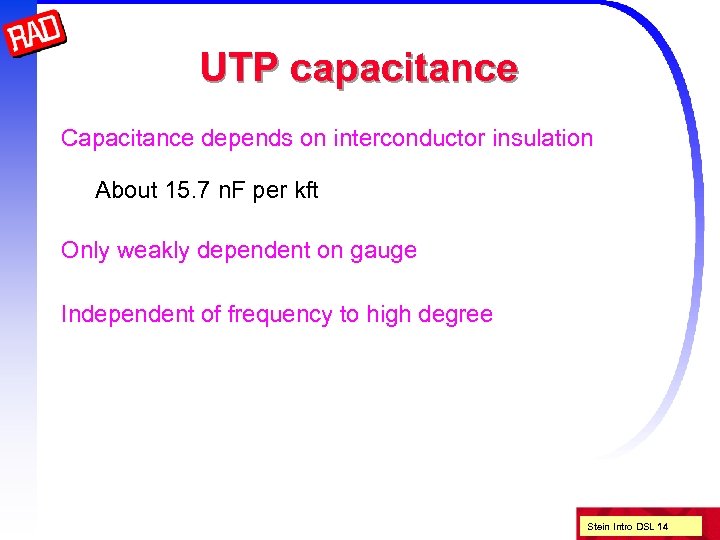 RAD

UTP capacitance

Capacitance depends on interconductor insulation

About 15.7 nF per kft

Only weakly dependent on gauge

Independent of frequency to high degree

Stein Intro DSL 14